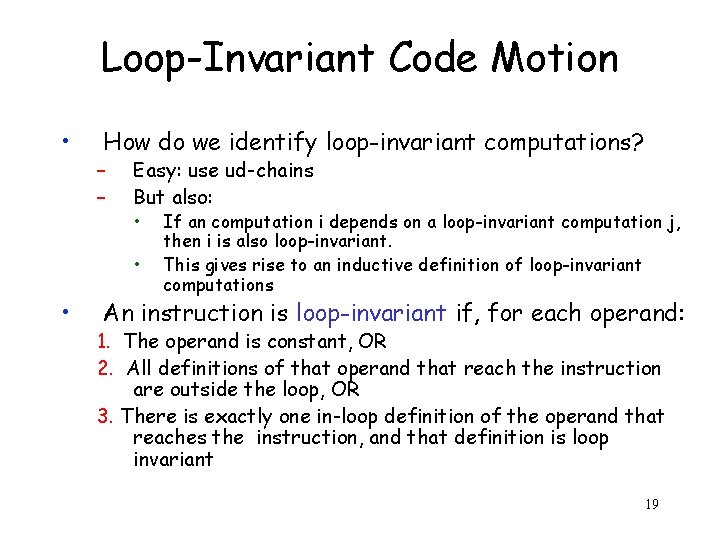 Loop-Invariant Code Motion

• How do we identify loop-invariant computations?
– Easy: use ud-chains
– But also:
• If an computation i depends on a loop-invariant computation j, then i is also loop-invariant.
• This gives rise to an inductive definition of loop-invariant computations

• An instruction is loop-invariant if, for each operand:
1. The operand is constant, OR
2. All definitions of that operand that reach the instruction are outside the loop, OR
3. There is exactly one in-loop definition of the operand that reaches the instruction, and that definition is loop invariant

19